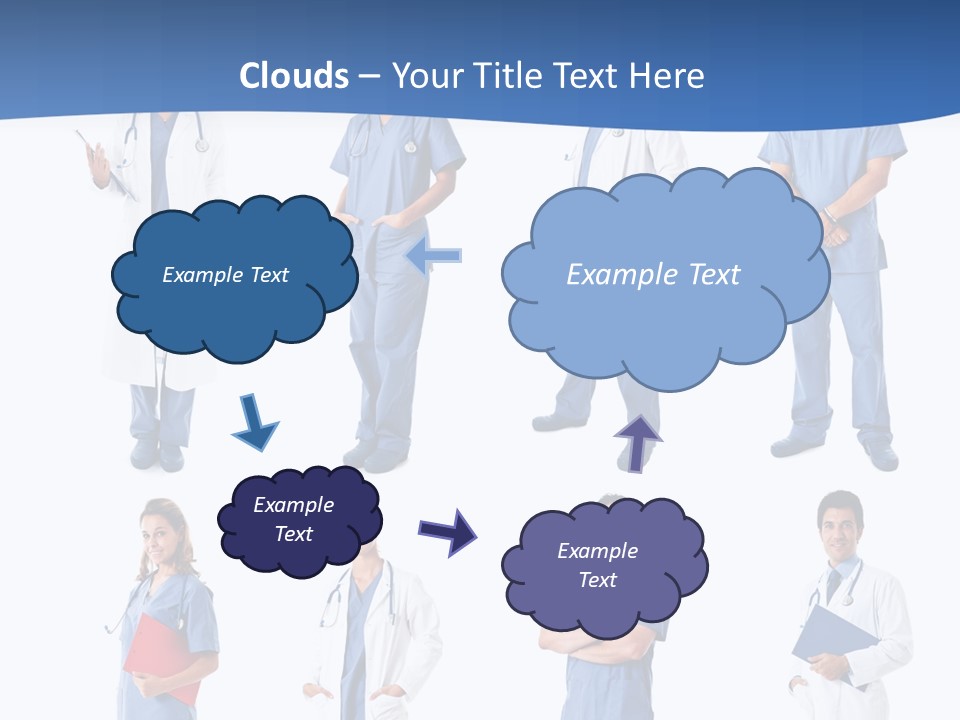 Clouds – Your Title Text Here

Example Text

Example Text

Example Text

Example Text